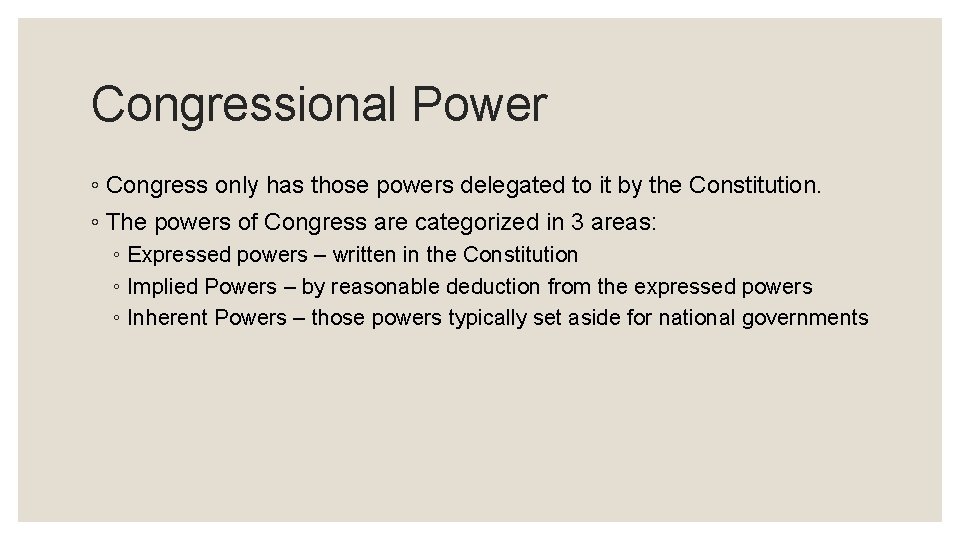 Congressional Power

◦ Congress only has those powers delegated to it by the Constitution.

◦ The powers of Congress are categorized in 3 areas:

◦ Expressed powers – written in the Constitution

◦ Implied Powers – by reasonable deduction from the expressed powers

◦ Inherent Powers – those powers typically set aside for national governments